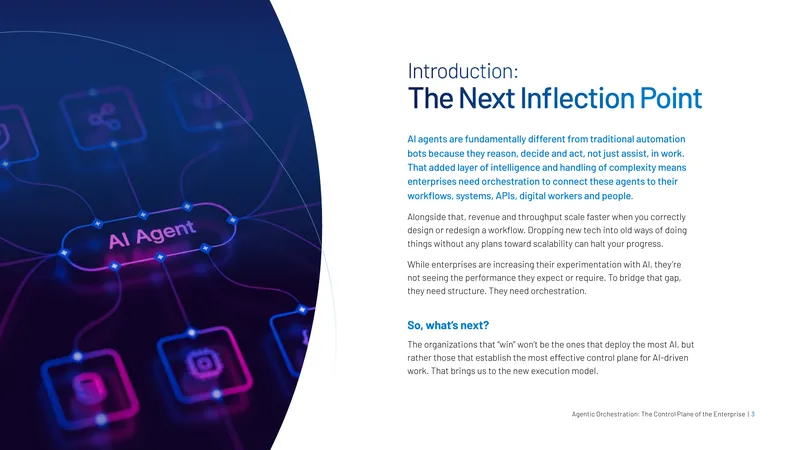 AI Agent

Introduction:
The Next Inflection Point

AI agents are fundamentally different from traditional automation bots because they reason, decide and act, not just assist, in work. That added layer of intelligence and handling of complexity means enterprises need orchestration to connect these agents to their workflows, systems, APIs, digital workers and people.

Alongside that, revenue and throughput scale faster when you correctly design or redesign a workflow. Dropping new tech into old ways of doing things without any plans toward scalability can halt your progress.

While enterprises are increasing their experimentation with AI, they're not seeing the performance they expect or require. To bridge that gap, they need structure. They need orchestration.

So, what's next?

The organizations that "win" won't be the ones that deploy the most AI, but rather those that establish the most effective control plane for AI-driven work. That brings us to the new execution model.

Agentic Orchestration: The Control Plane of the Enterprise | 3